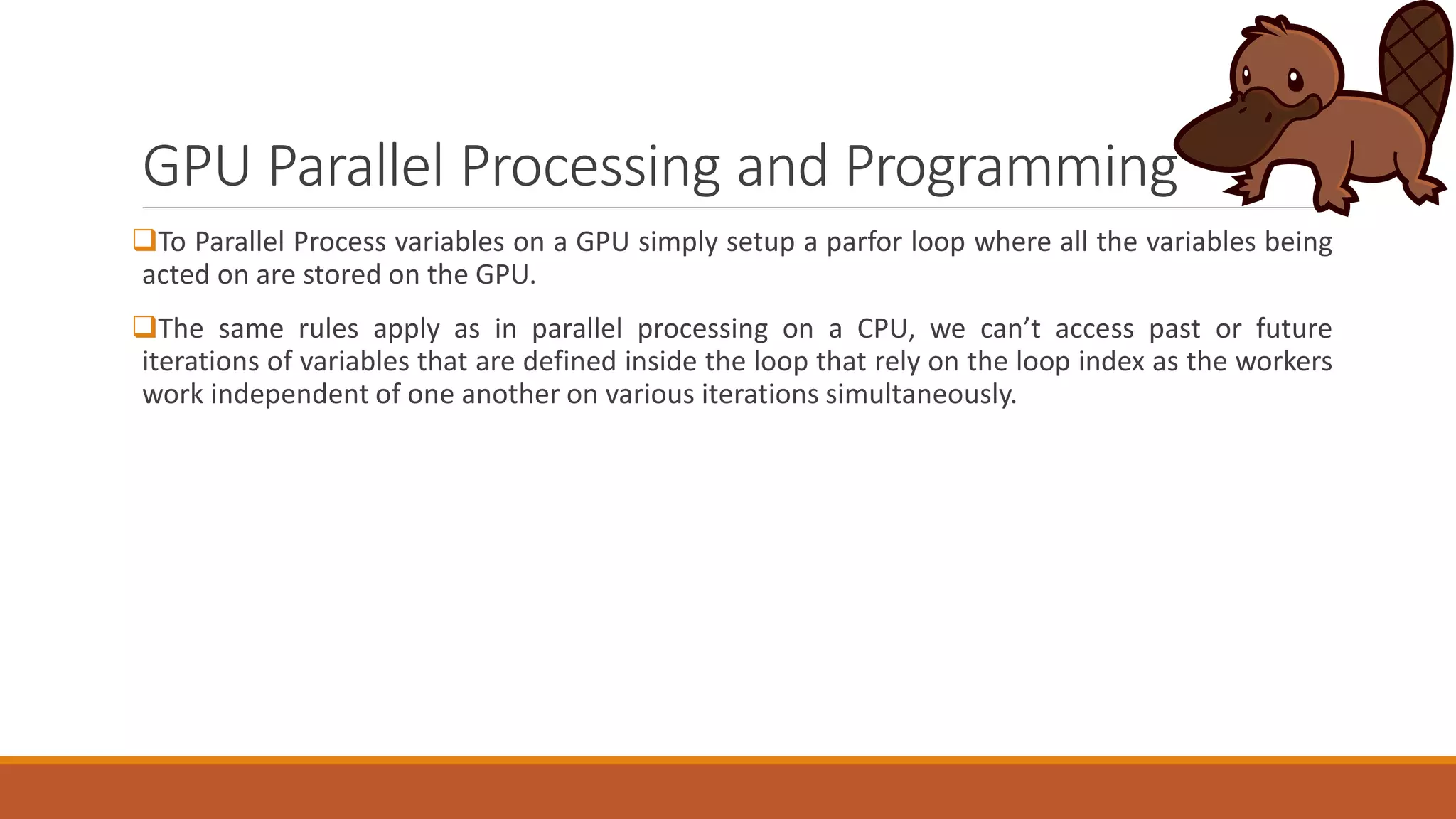 GPU Parallel Processing and Programming

❑To Parallel Process variables on a GPU simply setup a parfor loop where all the variables being acted on are stored on the GPU.

❑The same rules apply as in parallel processing on a CPU, we can’t access past or future iterations of variables that are defined inside the loop that rely on the loop index as the workers work independent of one another on various iterations simultaneously.